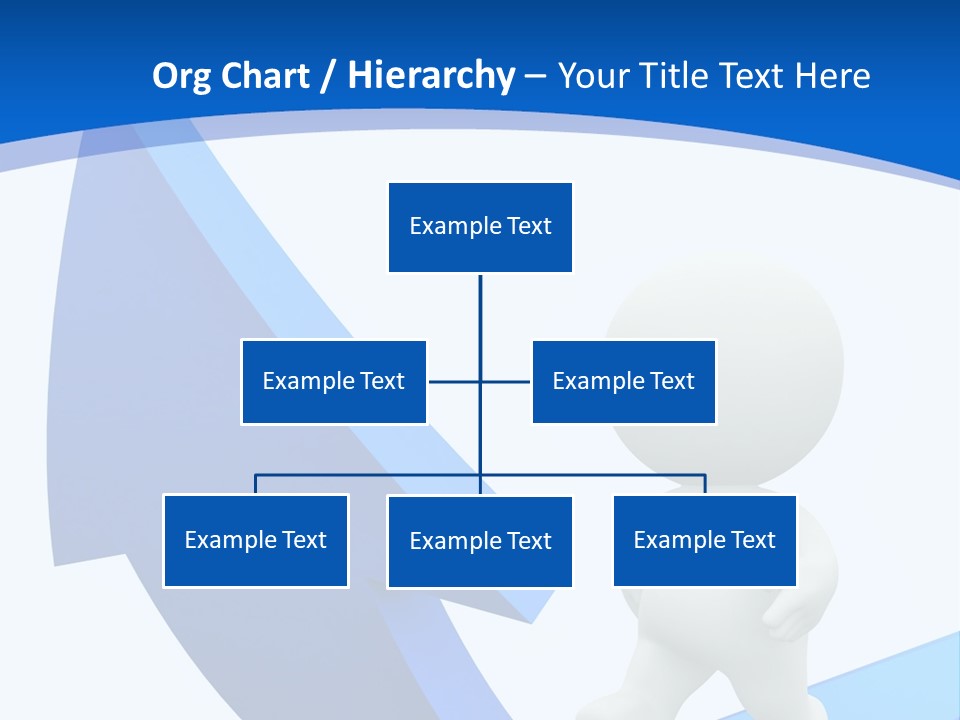 Org Chart / Hierarchy – Your Title Text Here

Example Text

Example Text

Example Text

Example Text

Example Text

Example Text